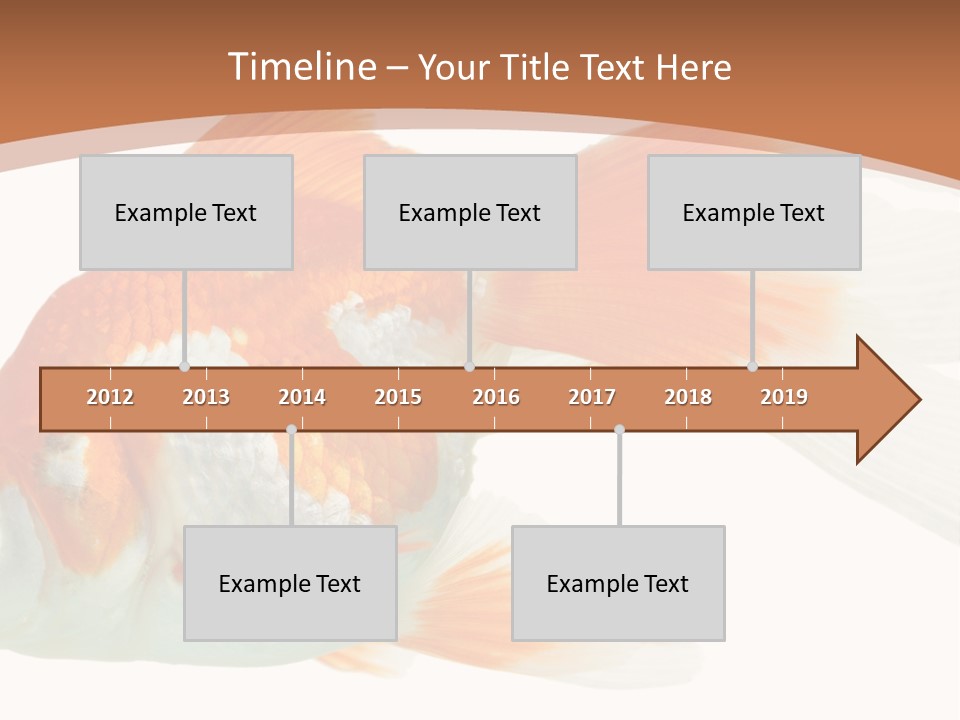 Timeline – Your Title Text Here

Example Text

Example Text

Example Text

2012 2013 2014 2015 2016 2017 2018 2019

Example Text

Example Text